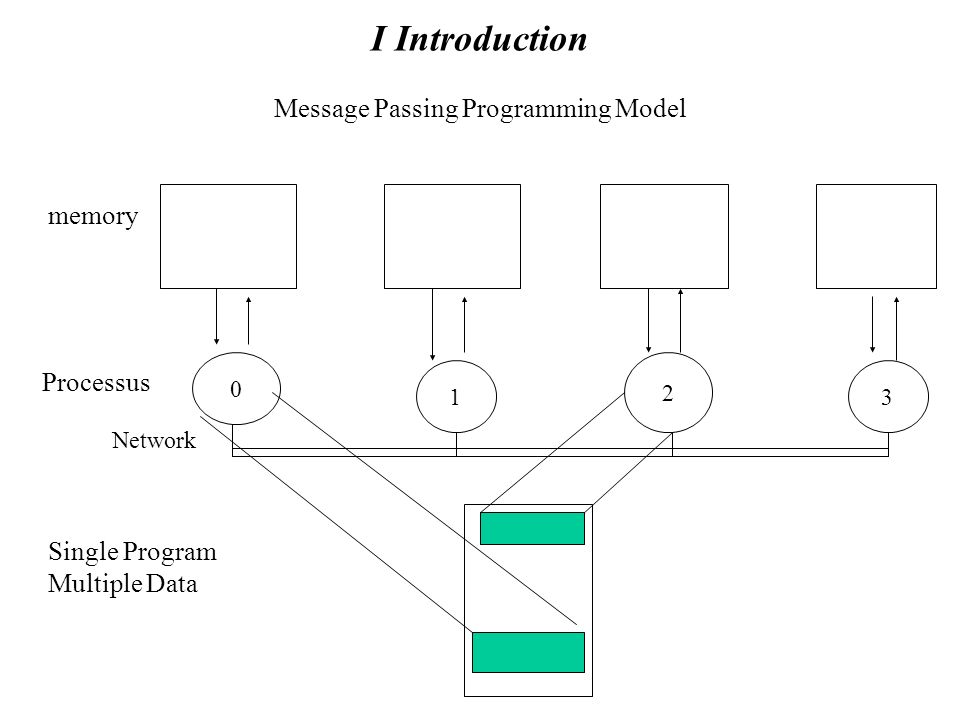 I Introduction

Message Passing Programming Model

memory

Processus

0

1

2

3

Network

Single Program
Multiple Data